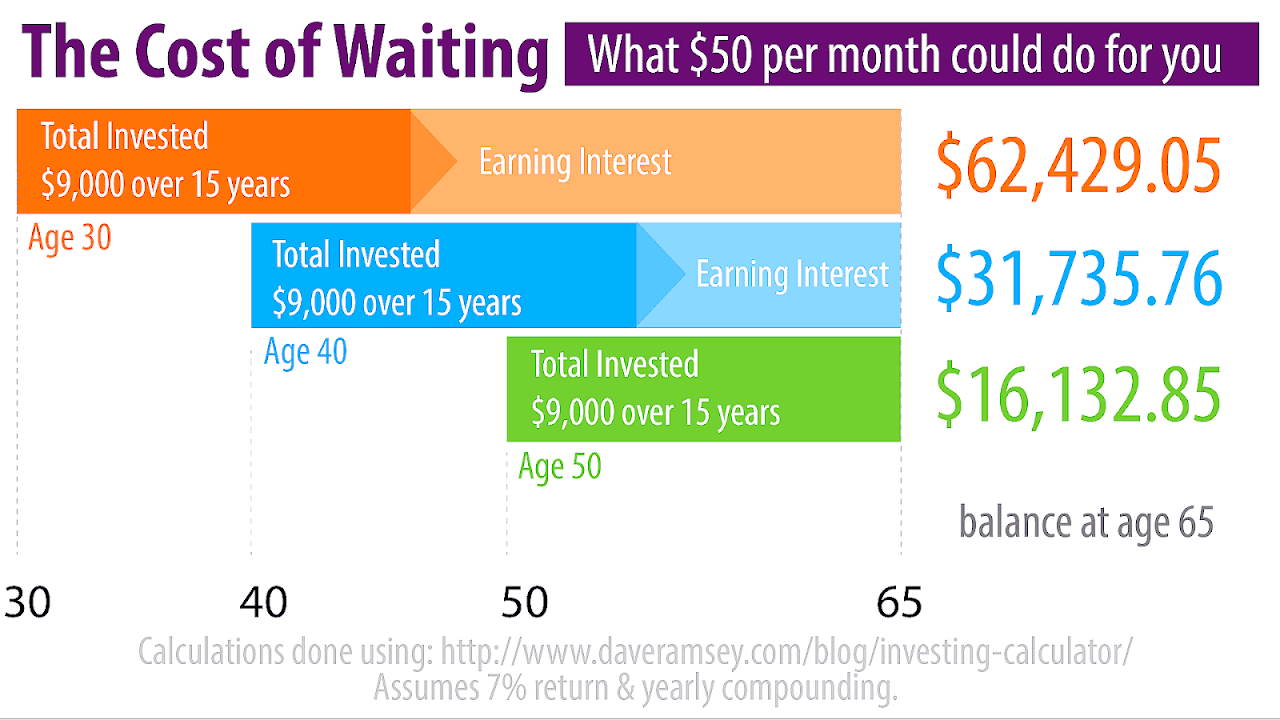 The Cost of Waiting

What \$50 per month could do for you

Total Invested
\$9,000 over 15 years

Earning Interest

\$62,429.05

Age 30

Total Invested
\$9,000 over 15 years

Earning Interest

\$31,735.76

Age 40

Total Invested
\$9,000 over 15 years

\$16,132.85

Age 50

balance at age 65

30

40

50

65

Calculations done using: http://www.daveramsey.com/blog/investing-calculator/
Assumes 7% return & yearly compounding.